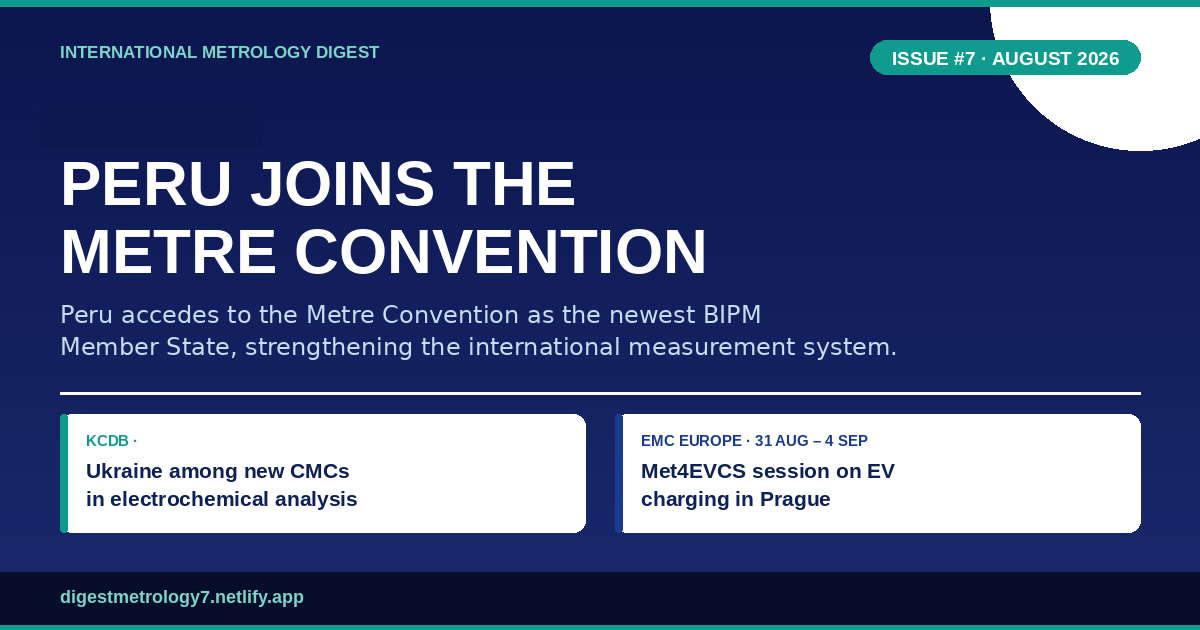 INTERNATIONAL METROLOGY DIGEST

ISSUE #7 · AUGUST 2026

PERU JOINS THE METRE CONVENTION

Peru accedes to the Metre Convention as the newest BIPM Member State, strengthening the international measurement system.

KCDB ·

Ukraine among new CMCs in electrochemical analysis

EMC EUROPE · 31 AUG – 4 SEP

Met4EVCS session on EV charging in Prague

digestmetrology7.netlify.app